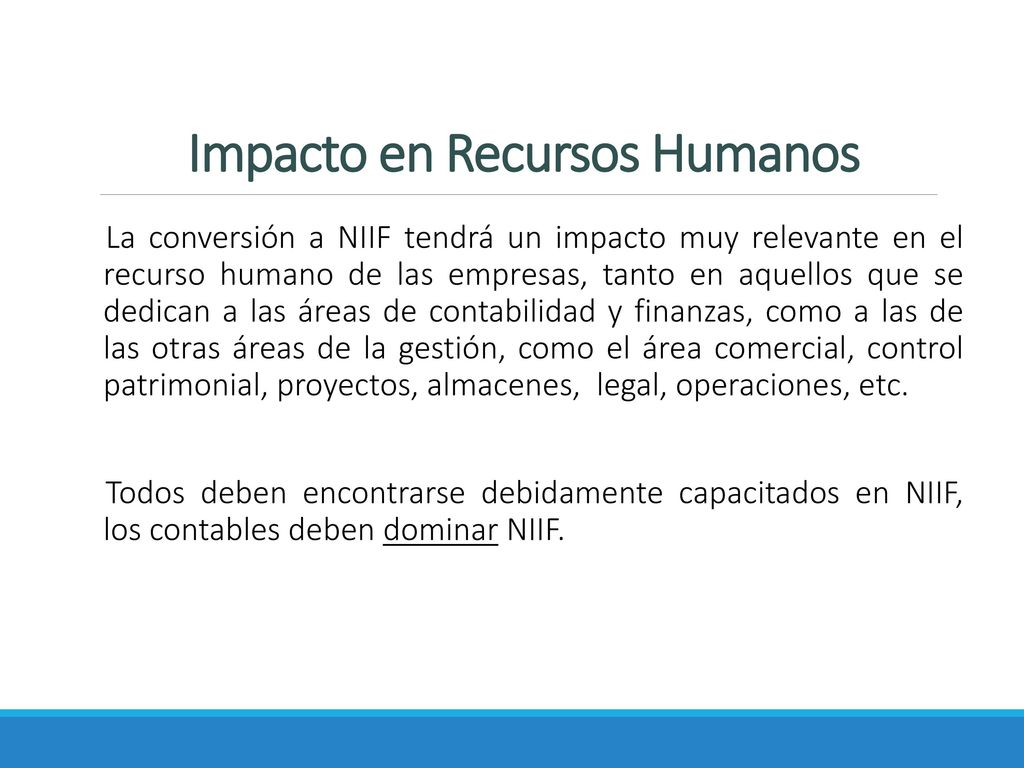 Impacto en Recursos Humanos

La conversión a NIIF tendrá un impacto muy relevante en el recurso humano de las empresas, tanto en aquellos que se dedican a las áreas de contabilidad y finanzas, como a las de las otras áreas de la gestión, como el área comercial, control patrimonial, proyectos, almacenes, legal, operaciones, etc.

Todos deben encontrarse debidamente capacitados en NIIF, los contables deben dominar NIIF.